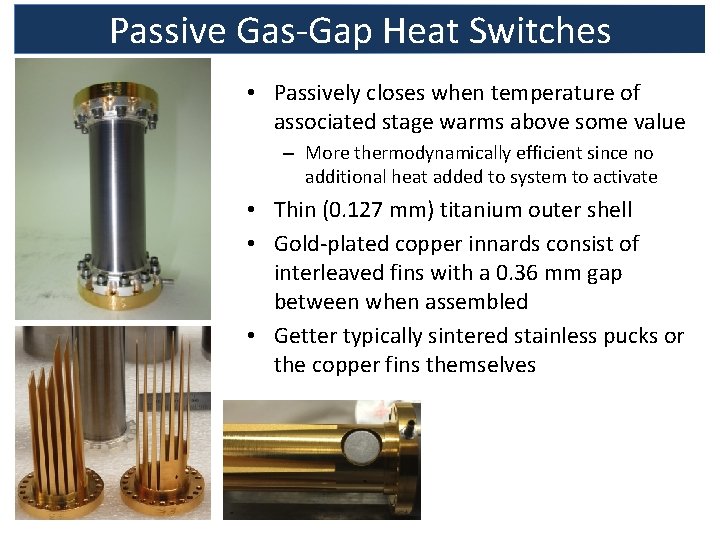 Passive Gas-Gap Heat Switches

• Passively closes when temperature of associated stage warms above some value
  – More thermodynamically efficient since no additional heat added to system to activate
• Thin (0.127 mm) titanium outer shell
• Gold-plated copper innards consist of interleaved fins with a 0.36 mm gap between when assembled
• Getter typically sintered stainless pucks or the copper fins themselves